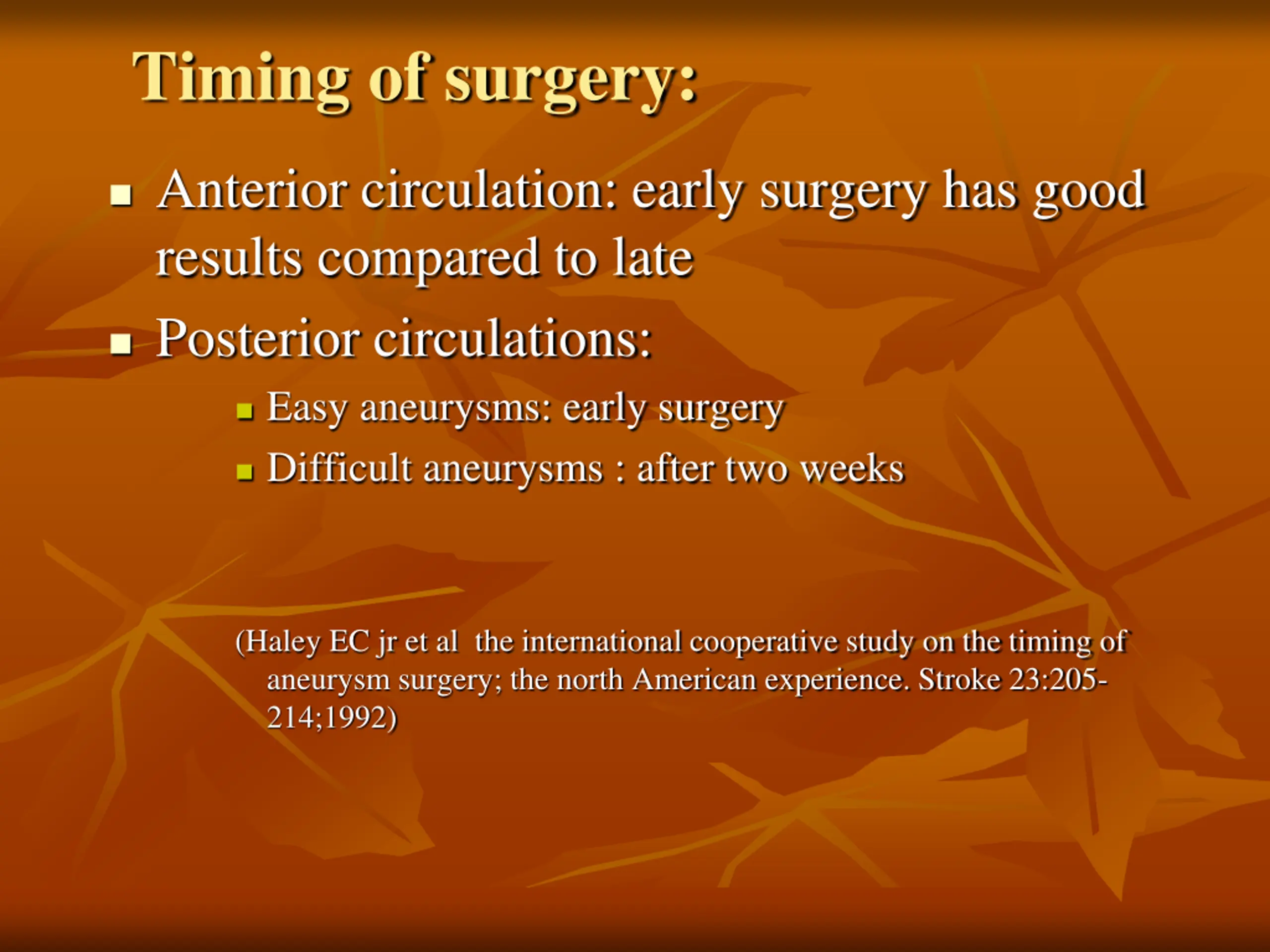 Timing of surgery:

- Anterior circulation: early surgery has good results compared to late
- Posterior circulations:
  - Easy aneurysms: early surgery
  - Difficult aneurysms : after two weeks

(Haley EC jr et al the international cooperative study on the timing of aneurysm surgery; the north American experience. Stroke 23:205-214;1992)